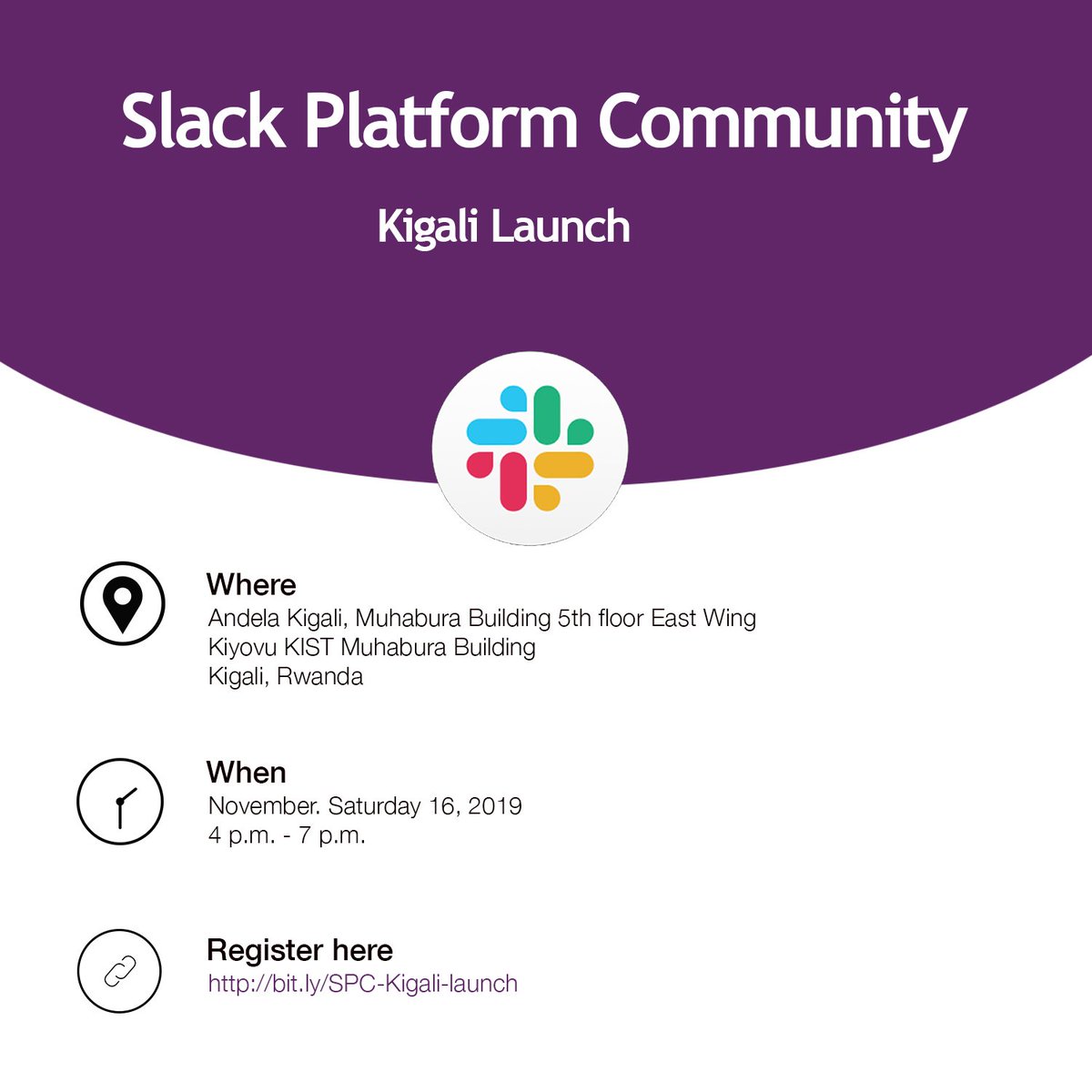 Slack Platform Community

Kigali Launch

Where
Andela Kigali, Muhabura Building 5th floor East Wing
Kiyovu KIST Muhabura Building
Kigali, Rwanda

When
November. Saturday 16, 2019
4 p.m. - 7 p.m.

Register here
http://bit.ly/SPC-Kigali-launch